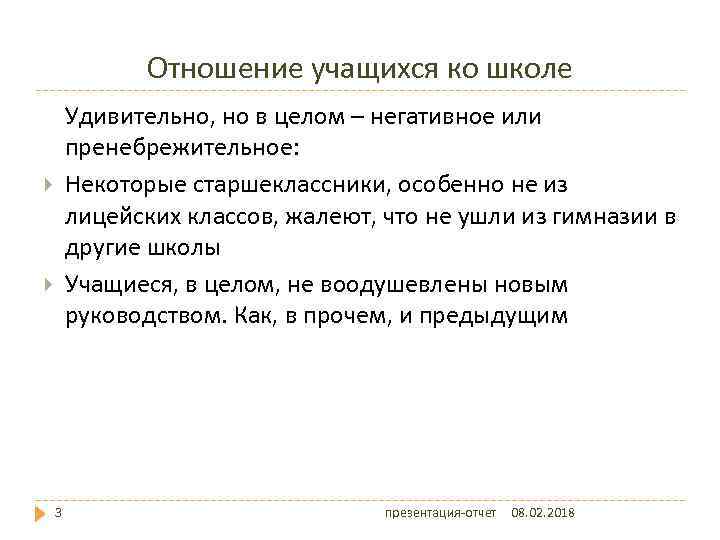 Отношение учащихся ко школе

Удивительно, но в целом – негативное или пренебрежительное:

Некоторые старшеклассники, особенно не из лицейских классов, жалеют, что не ушли из гимназии в другие школы

Учащиеся, в целом, не воодушевлены новым руководством. Как, в прочем, и предыдущим

3 презентация-отчет 08.02.2018